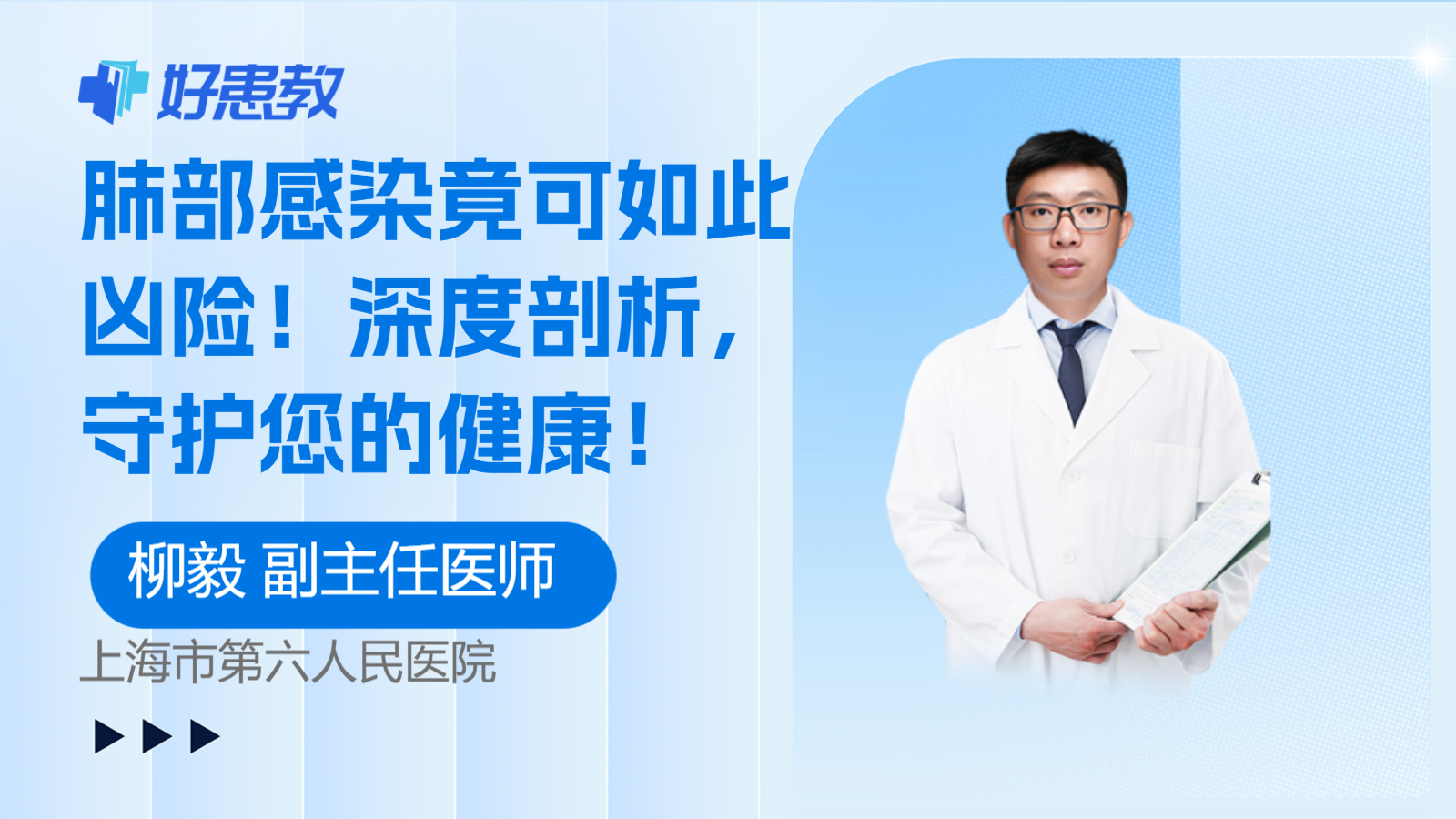 好患教

肺部感染竟可如此凶险！深度剖析，守护您的健康！

柳毅 副主任医师

上海市第六人民医院